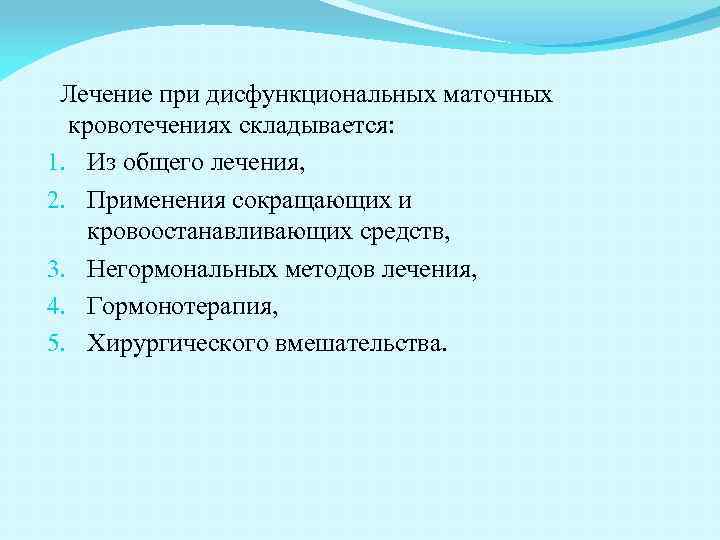 Лечение при дисфункциональных маточных кровотечениях складывается:

1. Из общего лечения,
2. Применения сокращающих и кровоостанавливающих средств,
3. Негормональных методов лечения,
4. Гормонотерапия,
5. Хирургического вмешательства.